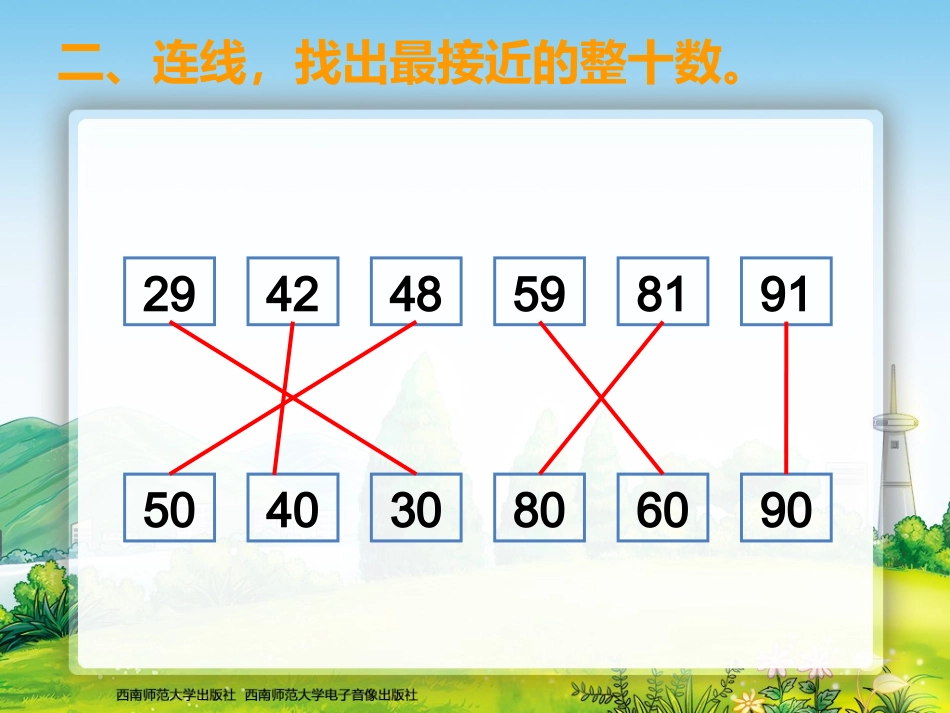 二、连线，找出最接近的整十数。

29 42 48 59 81 91

50 40 30 80 60 90

西南师范大学出版社 西南师范大学电子音像出版社